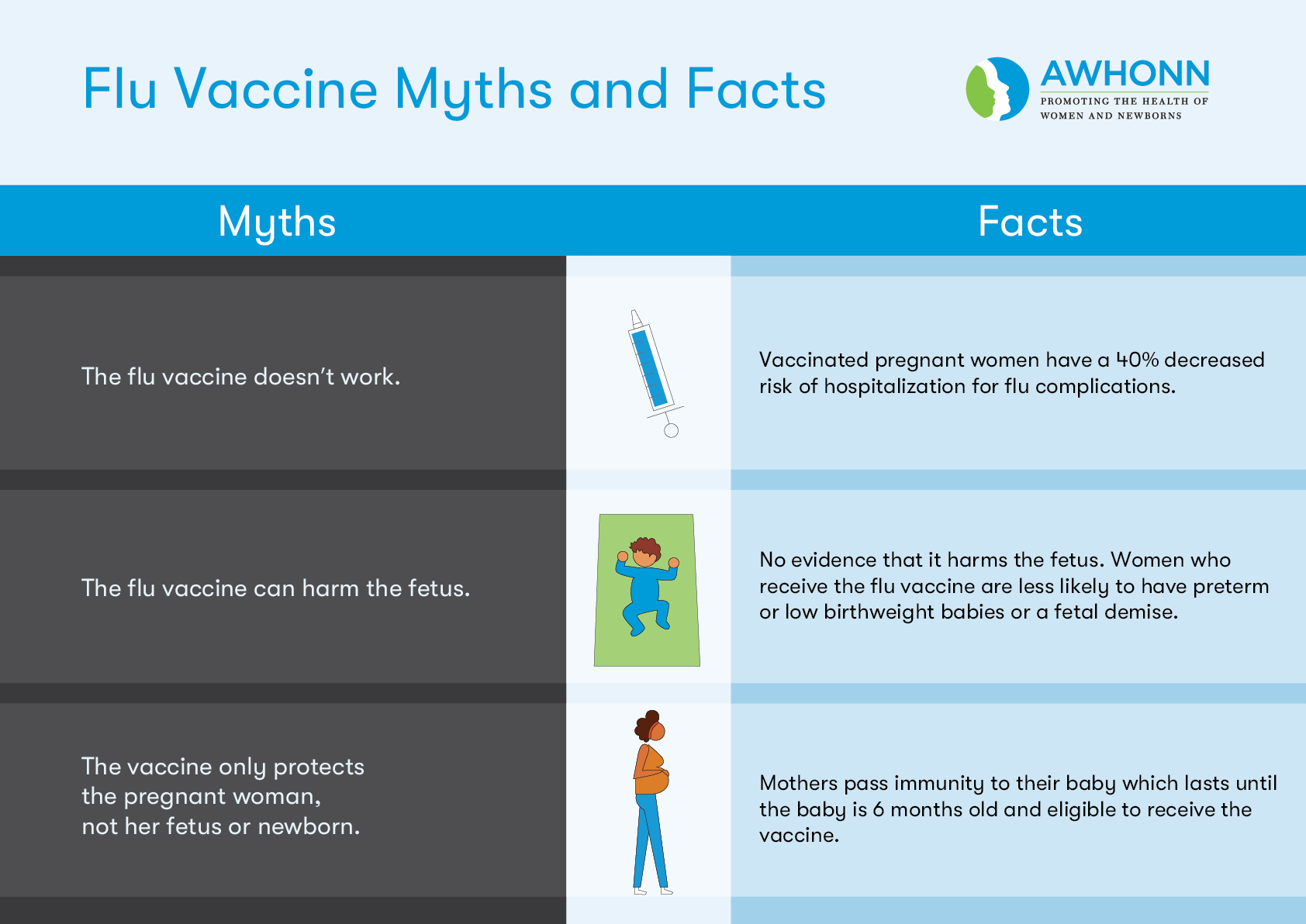 Flu Vaccine Myths and Facts

AWHONN
PROMOTING THE HEALTH OF WOMEN AND NEWBORNS

| Myths | Facts |
|---|---|
| The flu vaccine doesn't work. | Vaccinated pregnant women have a 40% decreased risk of hospitalization for flu complications. |
| The flu vaccine can harm the fetus. | No evidence that it harms the fetus. Women who receive the flu vaccine are less likely to have preterm or low birthweight babies or a fetal demise. |
| The vaccine only protects the pregnant woman, not her fetus or newborn. | Mothers pass immunity to their baby which lasts until the baby is 6 months old and eligible to receive the vaccine. |